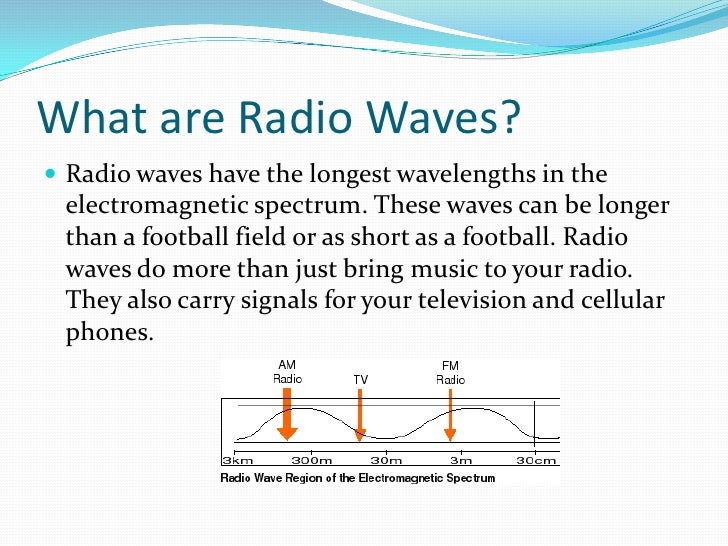 What are Radio Waves?

Radio waves have the longest wavelengths in the electromagnetic spectrum. These waves can be longer than a football field or as short as a football. Radio waves do more than just bring music to your radio. They also carry signals for your television and cellular phones.

AM Radio
TV
FM Radio
3km
300m
30m
3m
30cm
Radio Wave Region of the Electromagnetic Spectrum